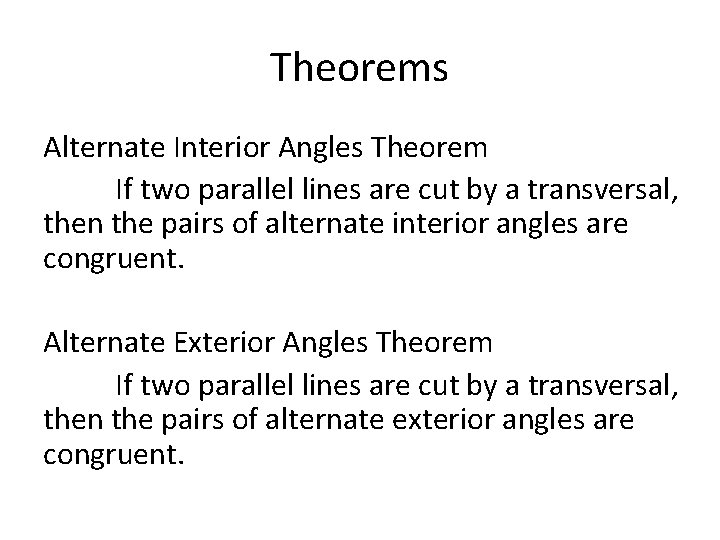 Theorems

Alternate Interior Angles Theorem

If two parallel lines are cut by a transversal, then the pairs of alternate interior angles are congruent.

Alternate Exterior Angles Theorem

If two parallel lines are cut by a transversal, then the pairs of alternate exterior angles are congruent.